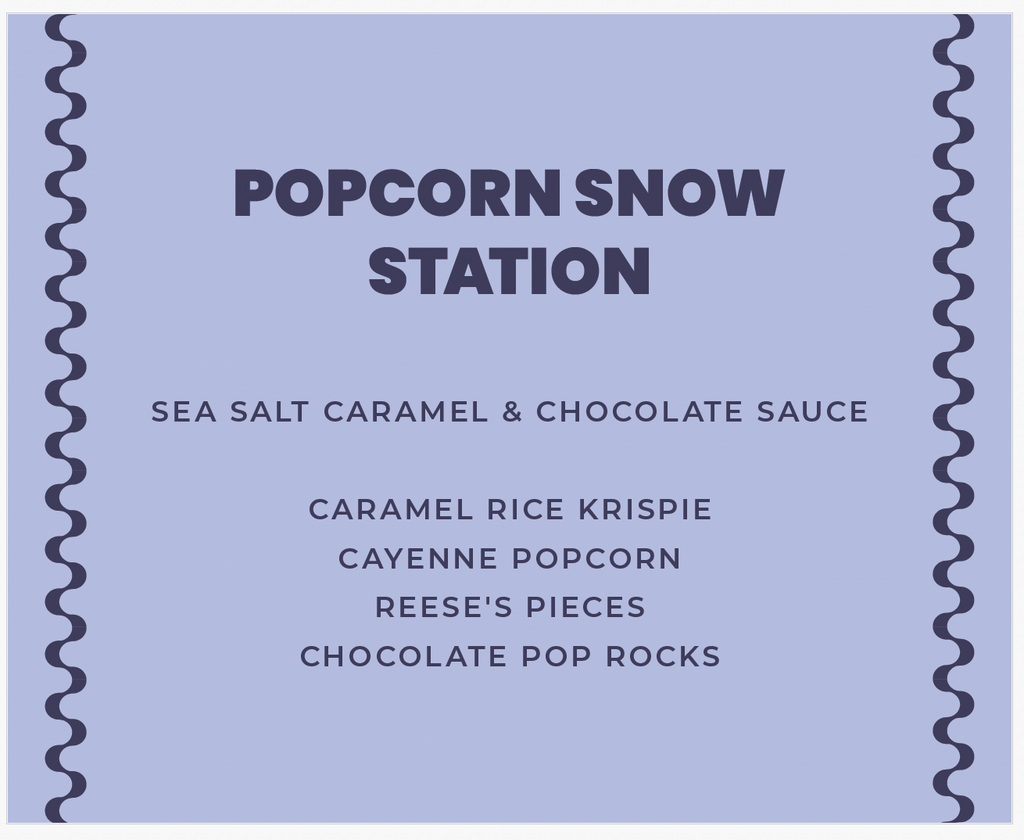 POPCORN SNOW STATION

SEA SALT CARAMEL & CHOCOLATE SAUCE

CARAMEL RICE KRISPIE
CAYENNE POPCORN
REESE'S PIECES
CHOCOLATE POP ROCKS